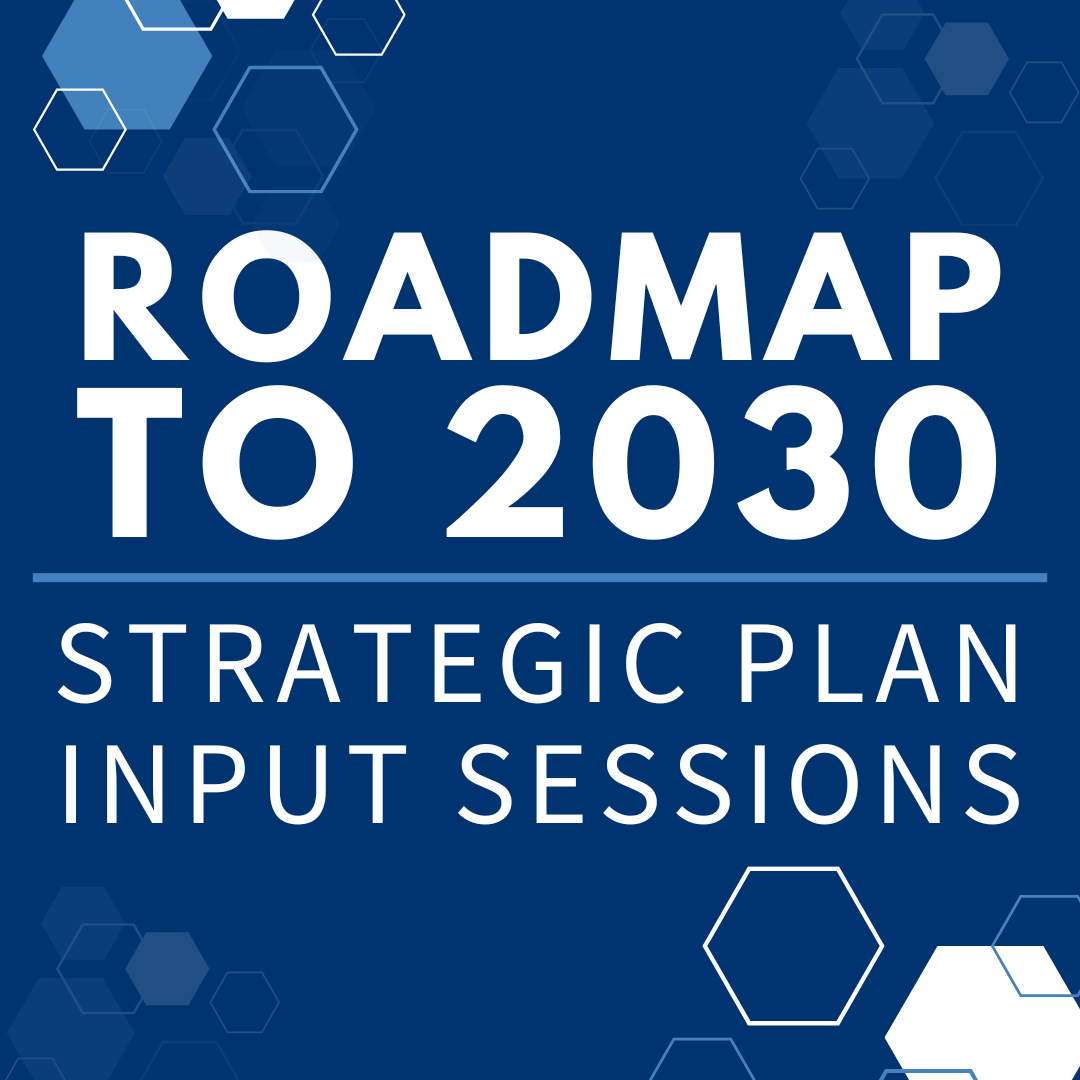 ROADMAP TO 2030

STRATEGIC PLAN INPUT SESSIONS